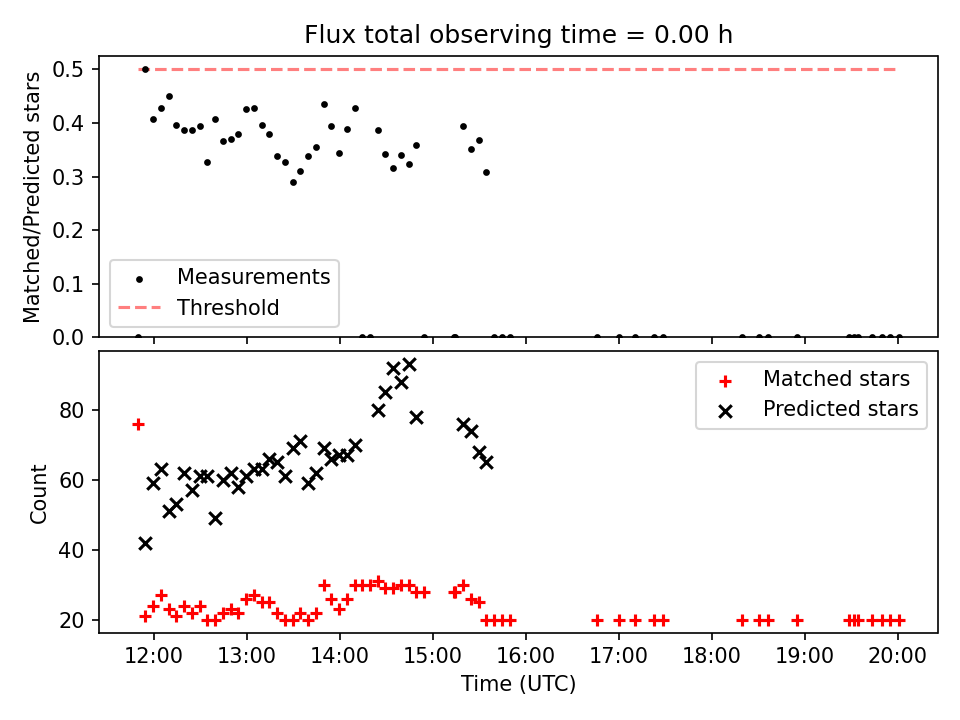 Flux total observing time = 0.00 h

Matched/Predicted stars

0.5
0.4
0.3
0.2
0.1
0.0

Measurements
Threshold

Count

80
60
40
20

Matched stars
Predicted stars

12:00
13:00
14:00
15:00
16:00
17:00
18:00
19:00
20:00

Time (UTC)